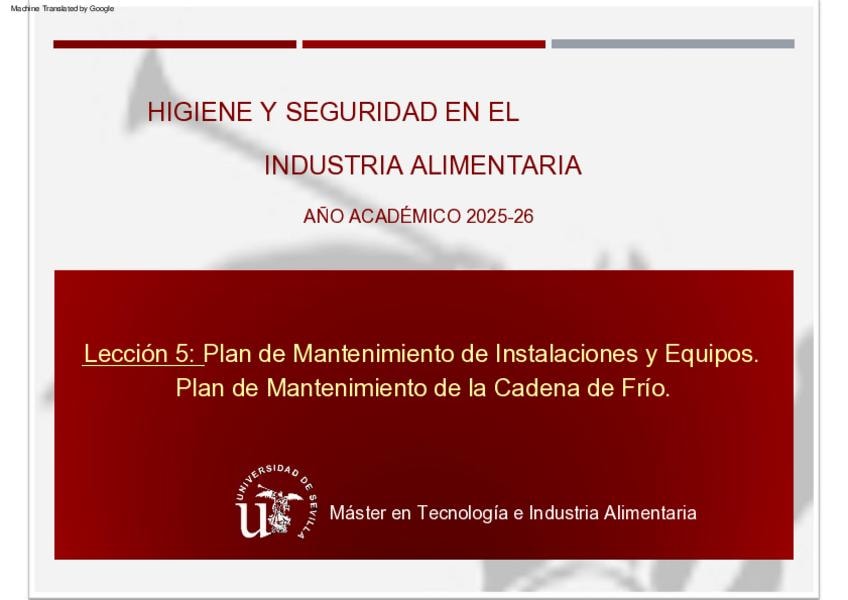 Machine Translated by Google

HIGIENE Y SEGURIDAD EN EL

INDUSTRIA ALIMENTARIA

AÑO ACADÉMICO 2025-26

Lección 5: Plan de Mantenimiento de Instalaciones y Equipos. Plan de Mantenimiento de la Cadena de Frío.

UNIVERSIDAD DE SEVILLA

Máster en Tecnología e Industria Alimentaria